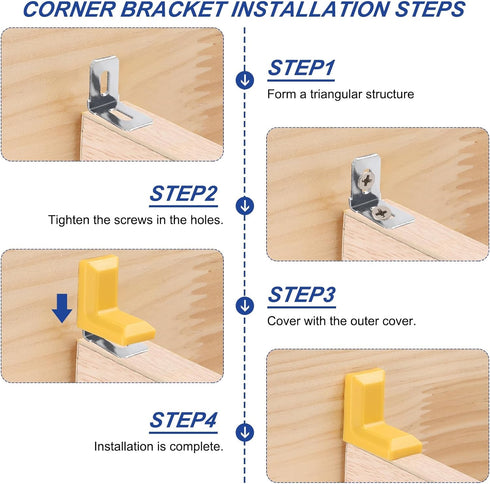 CORNER BRACKET INSTALLATION STEPS

STEP1
Form a triangular structure

STEP2
Tighten the screws in the holes.

STEP3
Cover with the outer cover.

STEP4
Installation is complete.